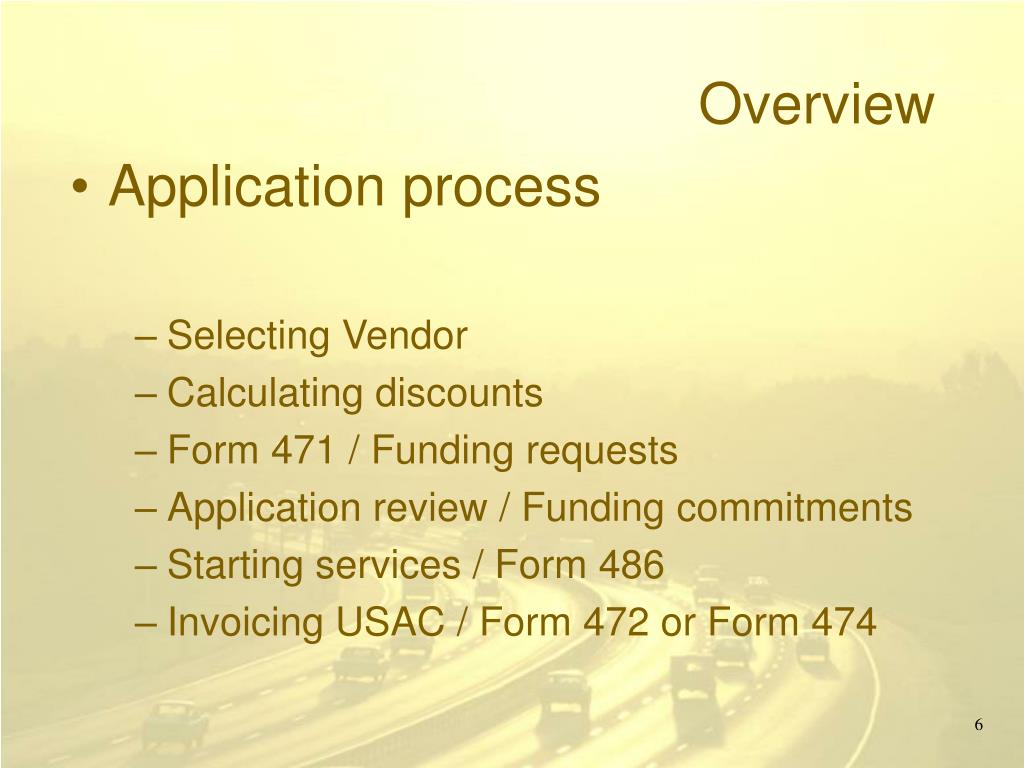 Overview

• Application process

– Selecting Vendor
– Calculating discounts
– Form 471 / Funding requests
– Application review / Funding commitments
– Starting services / Form 486
– Invoicing USAC / Form 472 or Form 474

6